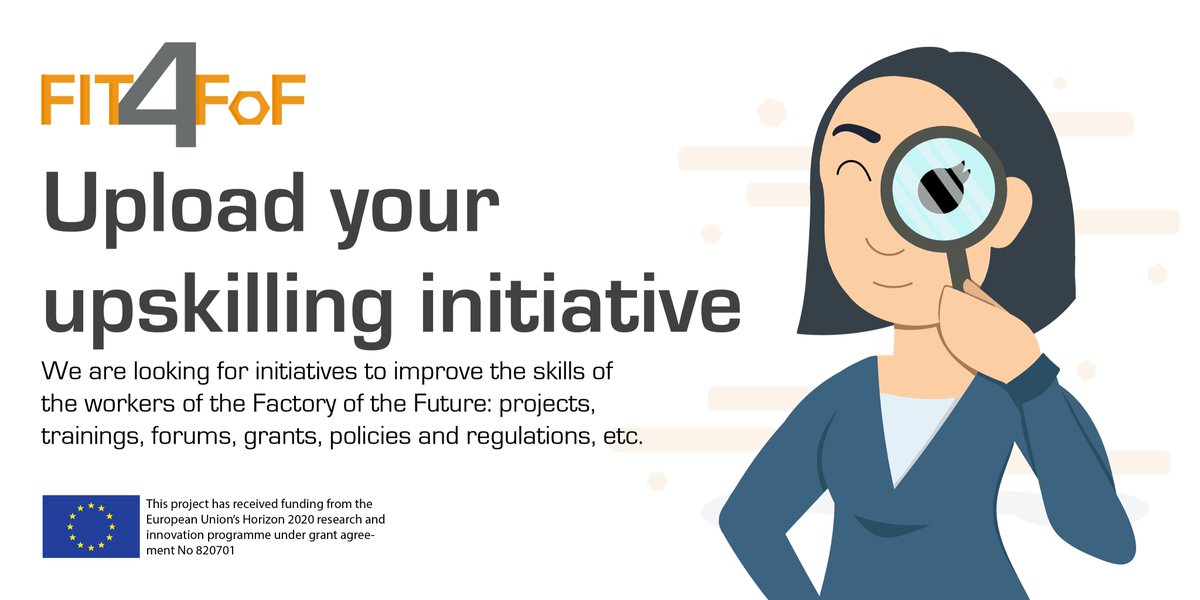 FIT4FoF

Upload your upskilling initiative

We are looking for initiatives to improve the skills of the workers of the Factory of the Future: projects, trainings, forums, grants, policies and regulations, etc.

This project has received funding from the European Union's Horizon 2020 research and innovation programme under grant agreement No 820701